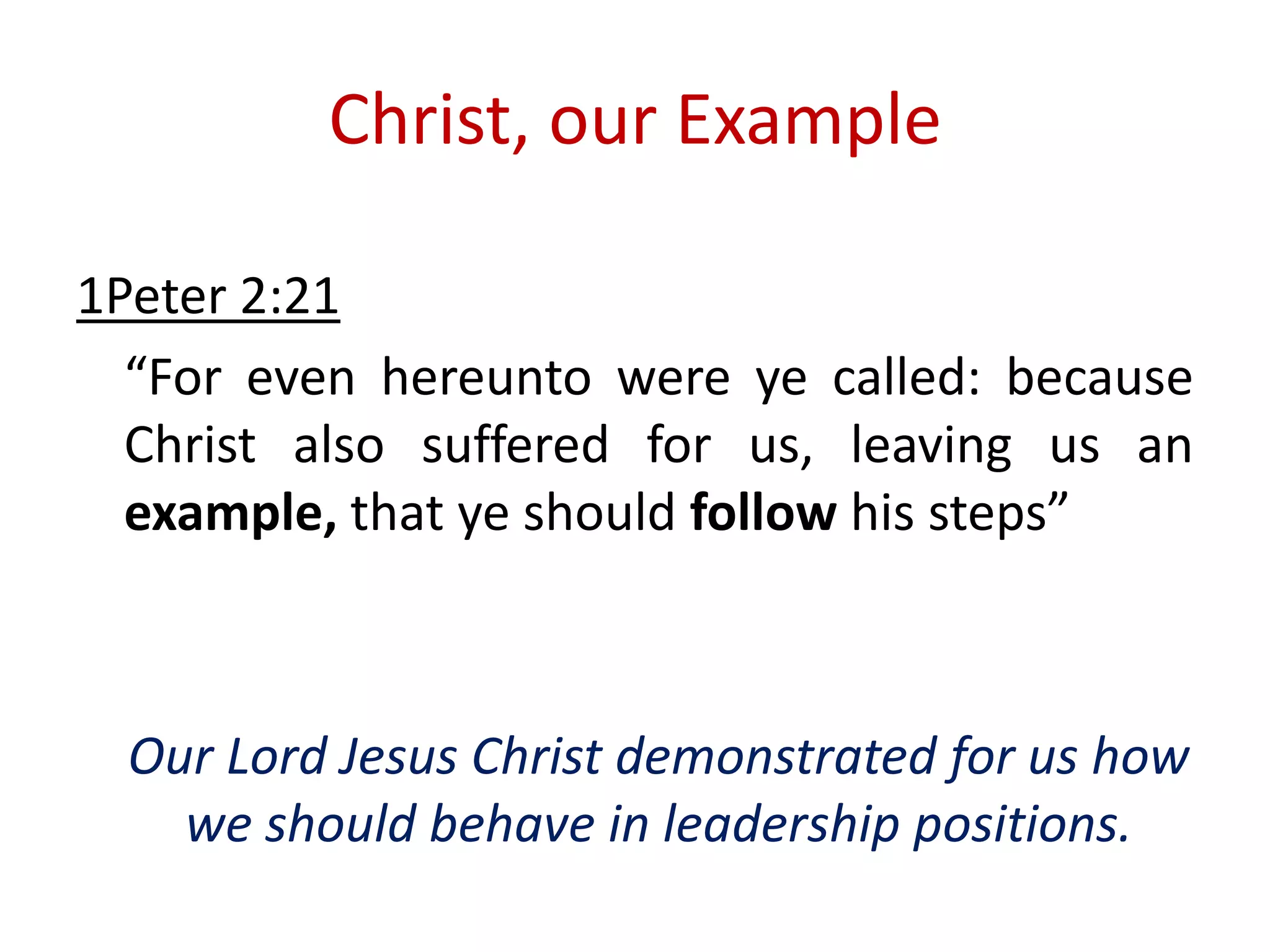 Christ, our Example

1Peter 2:21

“For even hereunto were ye called: because Christ also suffered for us, leaving us an example, that ye should follow his steps”

Our Lord Jesus Christ demonstrated for us how we should behave in leadership positions.